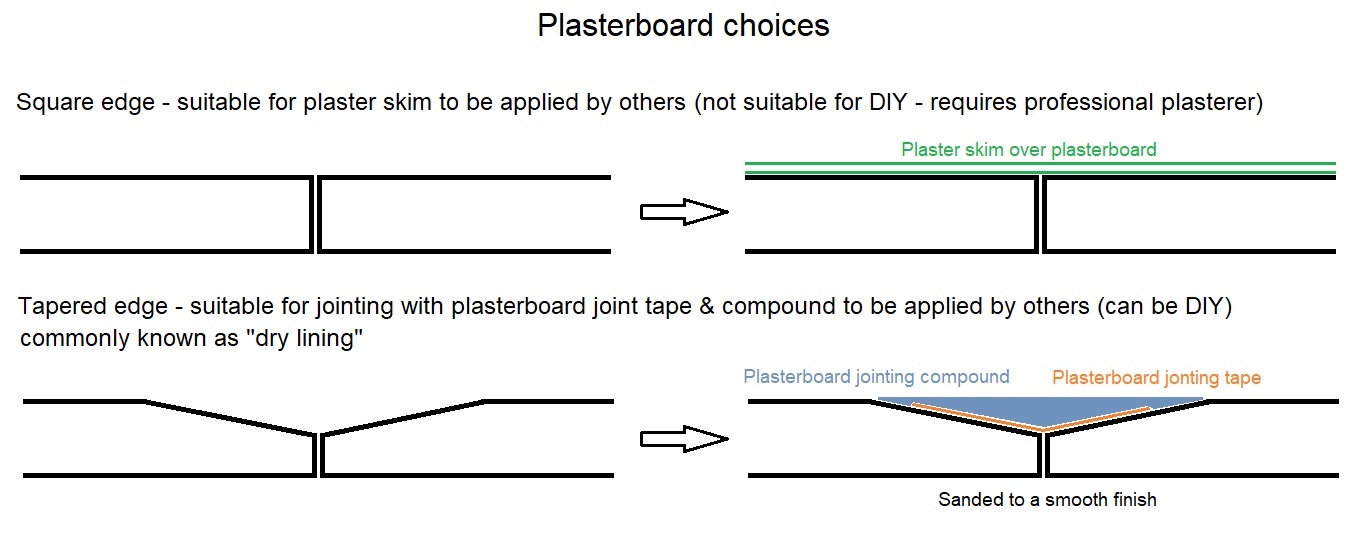 Plasterboard choices

Square edge - suitable for plaster skim to be applied by others (not suitable for DIY - requires professional plasterer)

Plaster skim over plasterboard

Tapered edge - suitable for jointing with plasterboard joint tape & compound to be applied by others (can be DIY) commonly known as "dry lining"

Plasterboard jointing compound

Plasterboard jonting tape

Sanded to a smooth finish